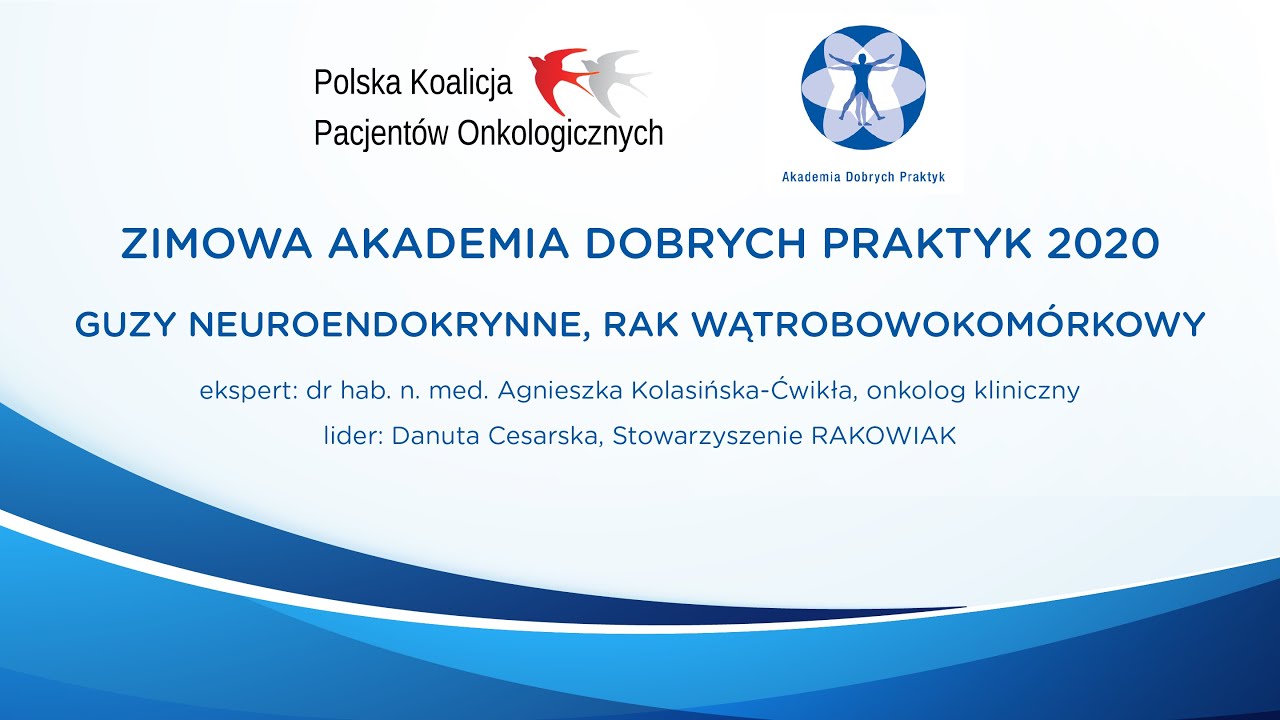 Polska Koalicja
Pacjentów Onkologicznych

Akademia Dobrych Praktyk

ZIMOWA AKADEMIA DOBRYCH PRAKTYK 2020

GUZY NEUROENDOKRYNNE, RAK WĄTROBOWOKOMÓRKOWY

ekspert: dr hab. n. med. Agnieszka Kolasińska-Ćwikła, onkolog kliniczny

lider: Danuta Cesarska, Stowarzyszenie RAKOWIAK